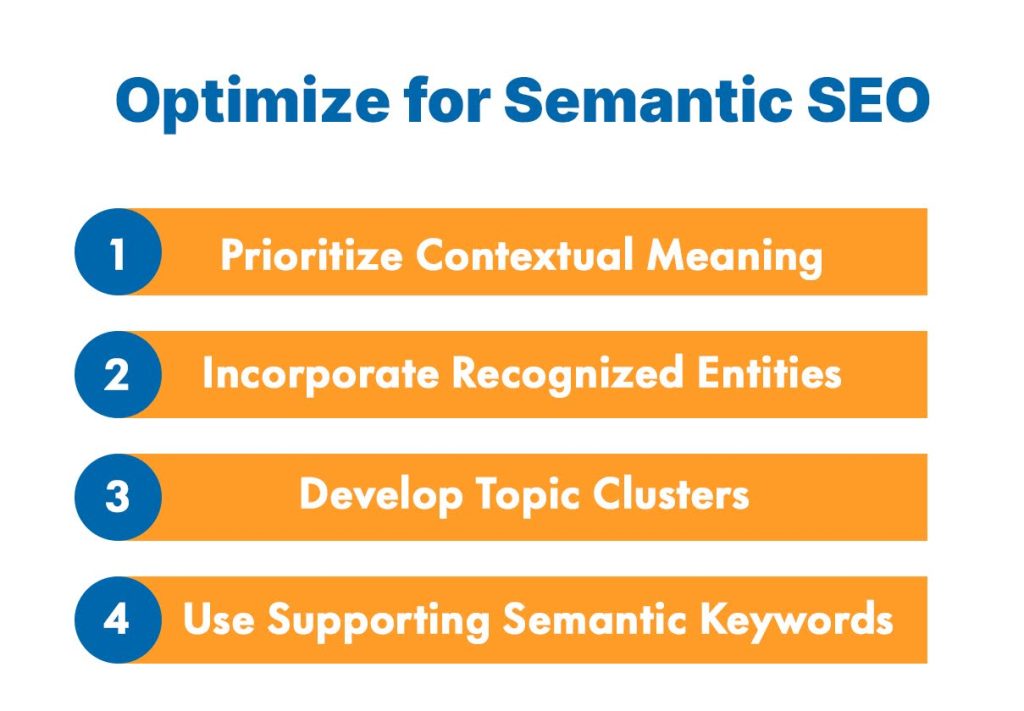 Optimize for Semantic SEO

1 Prioritize Contextual Meaning

2 Incorporate Recognized Entities

3 Develop Topic Clusters

4 Use Supporting Semantic Keywords